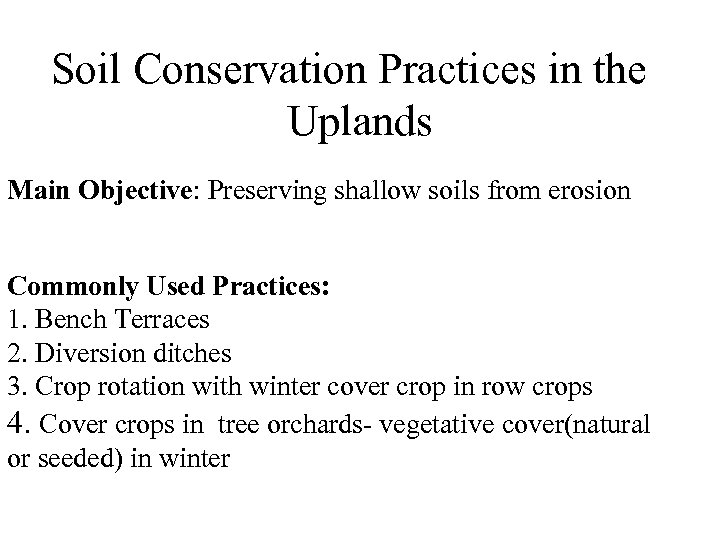 Soil Conservation Practices in the Uplands

Main Objective: Preserving shallow soils from erosion

Commonly Used Practices:
1. Bench Terraces
2. Diversion ditches
3. Crop rotation with winter cover crop in row crops
4. Cover crops in tree orchards- vegetative cover(natural or seeded) in winter